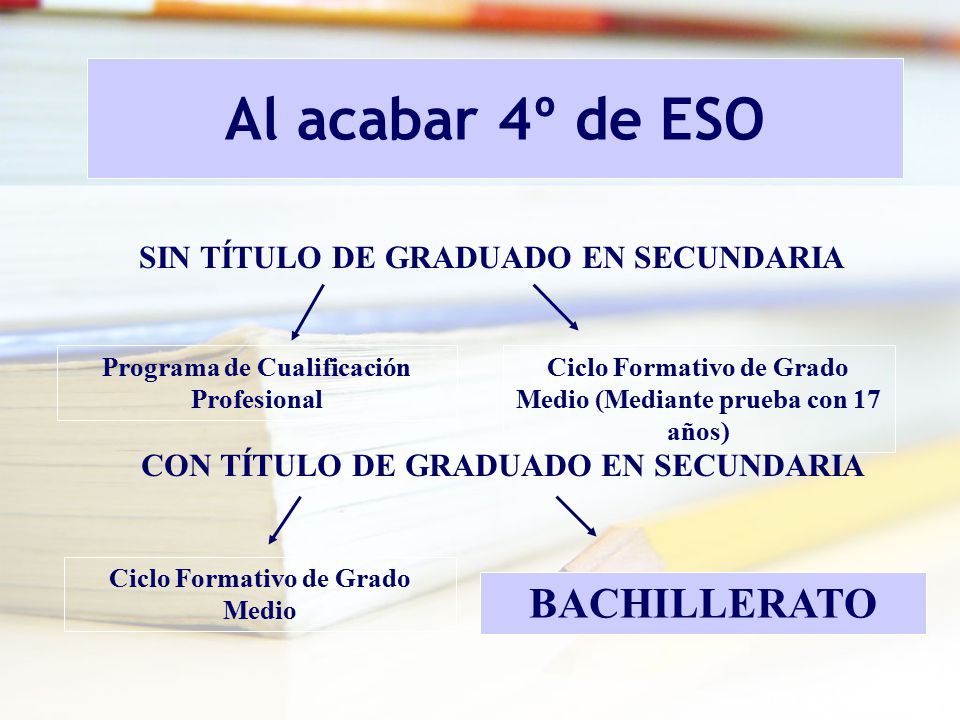 Al acabar 4º de ESO

SIN TÍTULO DE GRADUADO EN SECUNDARIA

Programa de Cualificación Profesional

Ciclo Formativo de Grado Medio (Mediante prueba con 17 años)

CON TÍTULO DE GRADUADO EN SECUNDARIA

Ciclo Formativo de Grado Medio

BACHILLERATO